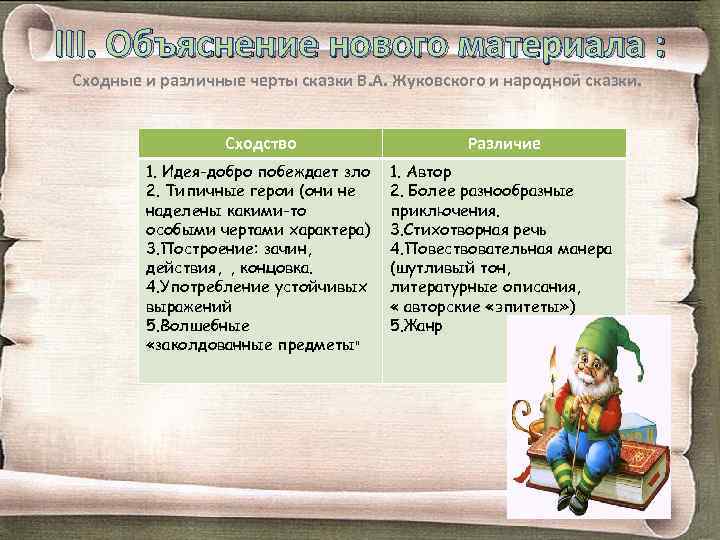 III. Объяснение нового материала :

Сходные и различные черты сказки В.А. Жуковского и народной сказки.

| Сходство | Различие |
|---|---|
| 1. Идея-добро побеждает зло 2. Типичные герои (они не наделены какими-то особыми чертами характера) 3.Построение: зачин, действия, , концовка. 4.Употребление устойчивых выражений 5.Волшебные «заколдованные предметы" | 1. Автор 2. Более разнообразные приключения. 3.Стихотворная речь 4.Повествовательная манера (шутливый тон, литературные описания, « авторские «эпитеты») 5.Жанр |